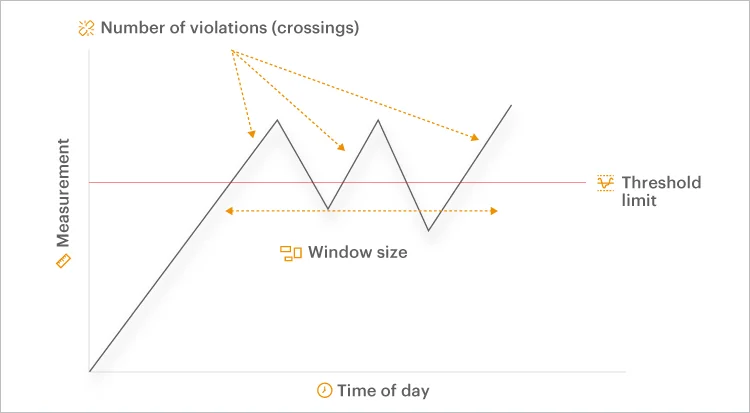 Number of violations (crossings)

Measurement

Threshold limit

Window size

Time of day